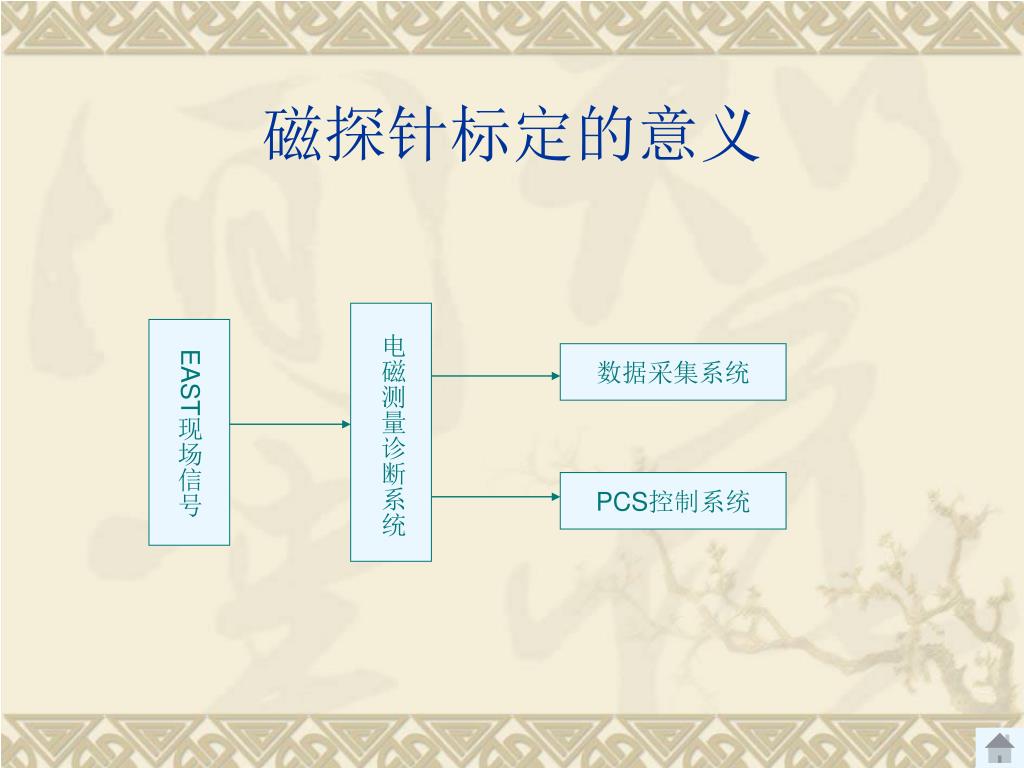 磁探针标定的意义

EAST现场信号

电磁测量诊断系统

数据采集系统

PCS控制系统